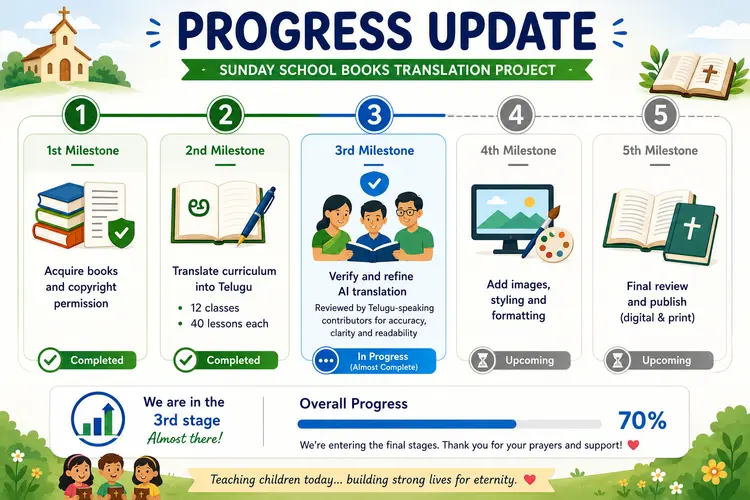 PROGRESS UPDATE

SUNDAY SCHOOL BOOKS TRANSLATION PROJECT

1

1st Milestone

Acquire books and copyright permission

Completed

2

2nd Milestone

అ

Translate curriculum into Telugu

• 12 classes
• 40 lessons each

Completed

3

3rd Milestone

Verify and refine AI translation

Reviewed by Telugu-speaking contributors for accuracy, clarity and readability

In Progress
(Almost Complete)

4

4th Milestone

Add images, styling and formatting

Upcoming

5

5th Milestone

Final review and publish (digital & print)

Upcoming

We are in the 3rd stage
Almost there!

Overall Progress

70%

We're entering the final stages. Thank you for your prayers and support!

Teaching children today... building strong lives for eternity.